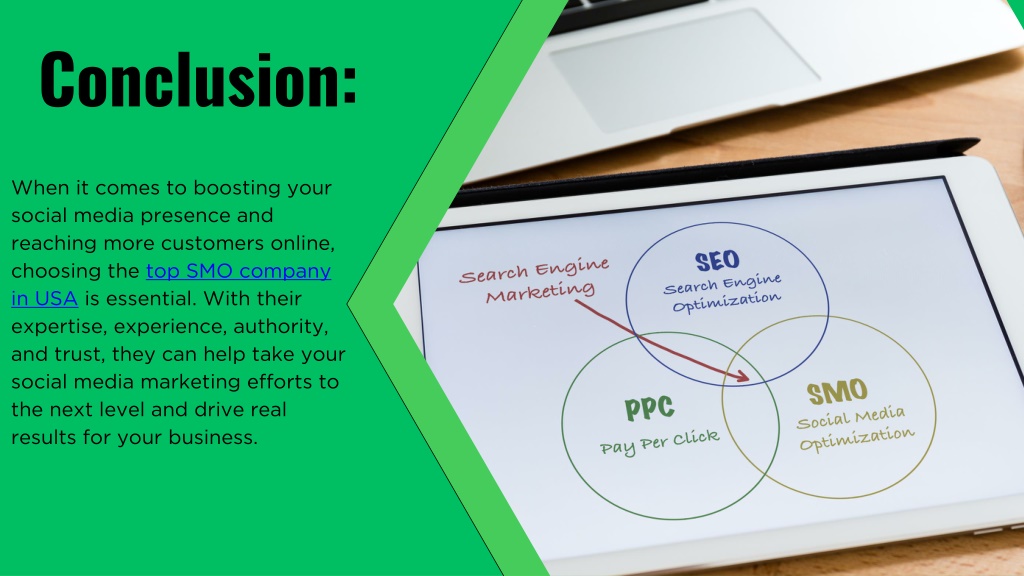 Conclusion:

When it comes to boosting your social media presence and reaching more customers online, choosing the top SMO company in USA is essential. With their expertise, experience, authority, and trust, they can help take your social media marketing efforts to the next level and drive real results for your business.

Search Engine Marketing

SEO
Search Engine Optimization

PPC
Pay Per Click

SMO
Social Media Optimization